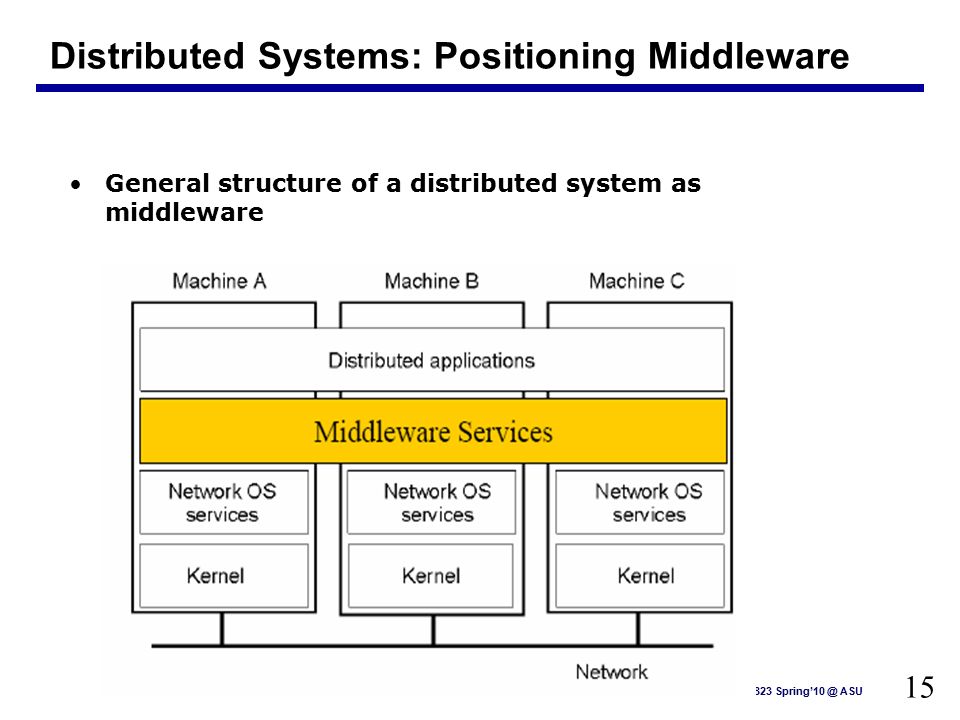 Distributed Systems: Positioning Middleware

• General structure of a distributed system as middleware

Machine A
Machine B
Machine C

Distributed applications

Middleware Services

Network OS services
Network OS services
Network OS services

Kernel
Kernel
Kernel

Network

323 Spring'10 @ ASU

15